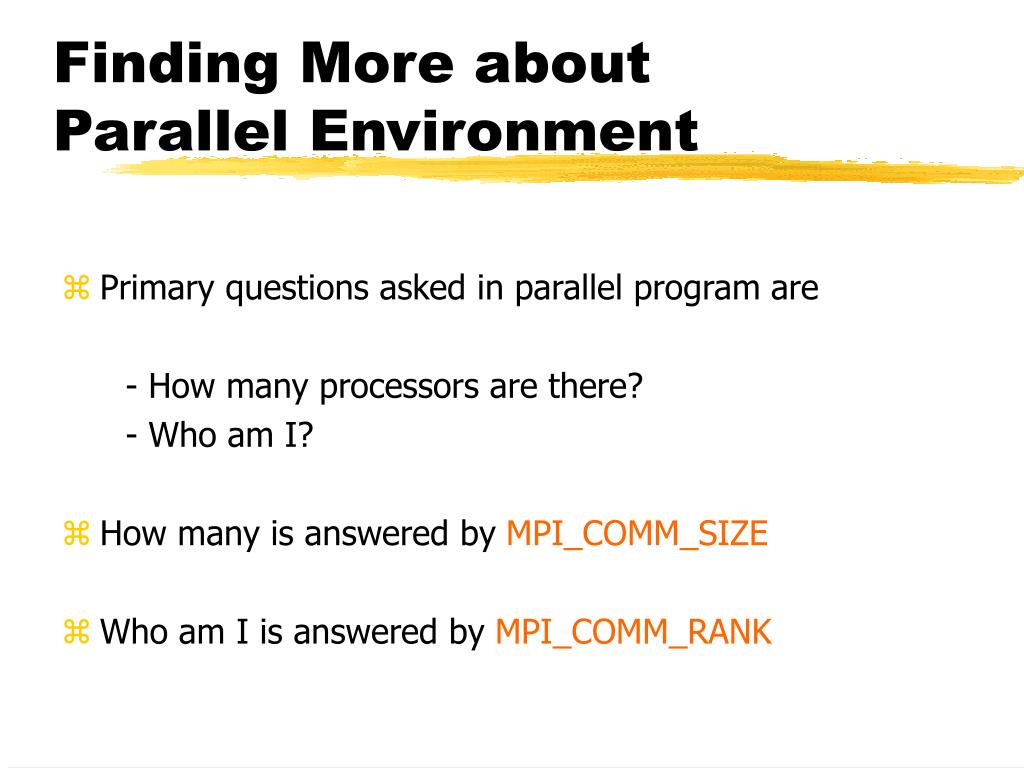 Finding More about Parallel Environment

⌘ Primary questions asked in parallel program are

- How many processors are there?
- Who am I?

⌘ How many is answered by MPI_COMM_SIZE

⌘ Who am I is answered by MPI_COMM_RANK